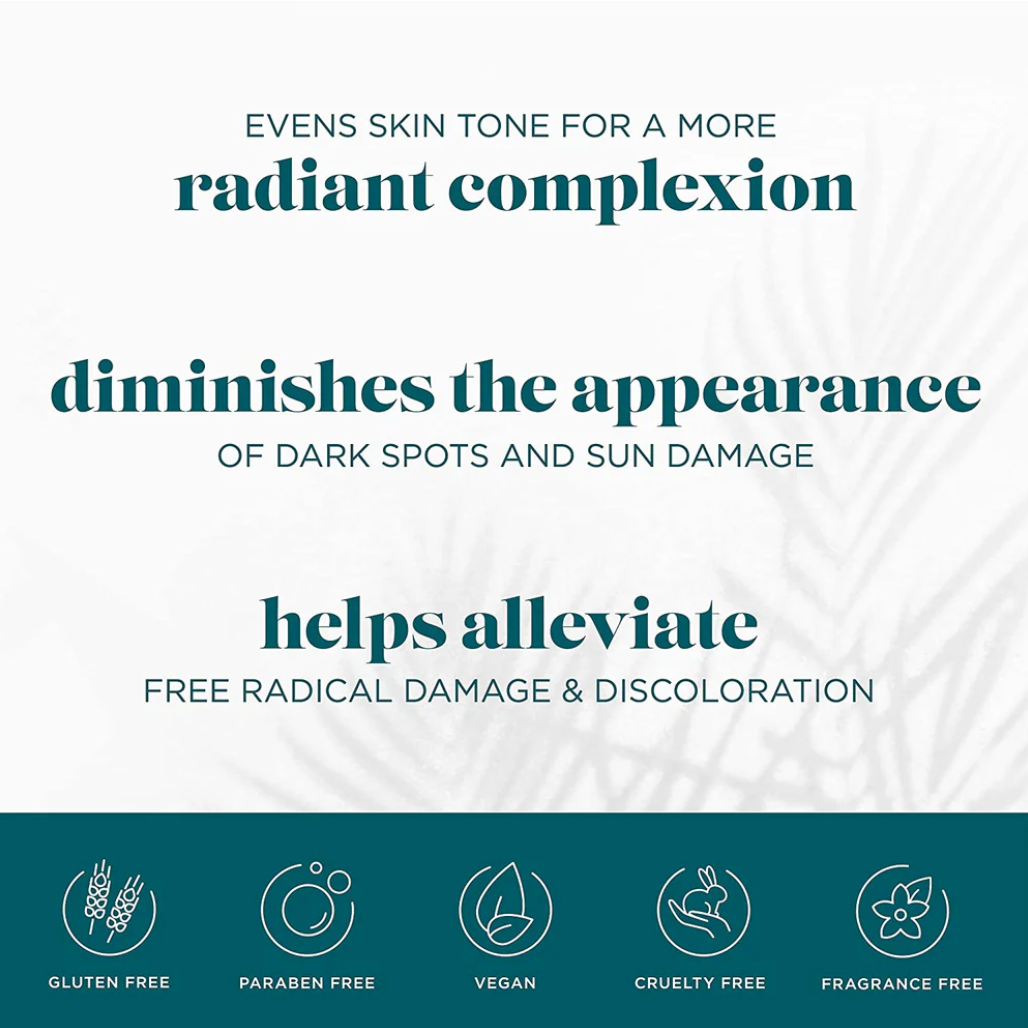 EVENS SKIN TONE FOR A MORE
radiant complexion

diminishes the appearance
OF DARK SPOTS AND SUN DAMAGE

helps alleviate
FREE RADICAL DAMAGE & DISCOLORATION

GLUTEN FREE

PARABEN FREE

VEGAN

CRUELTY FREE

FRAGRANCE FREE